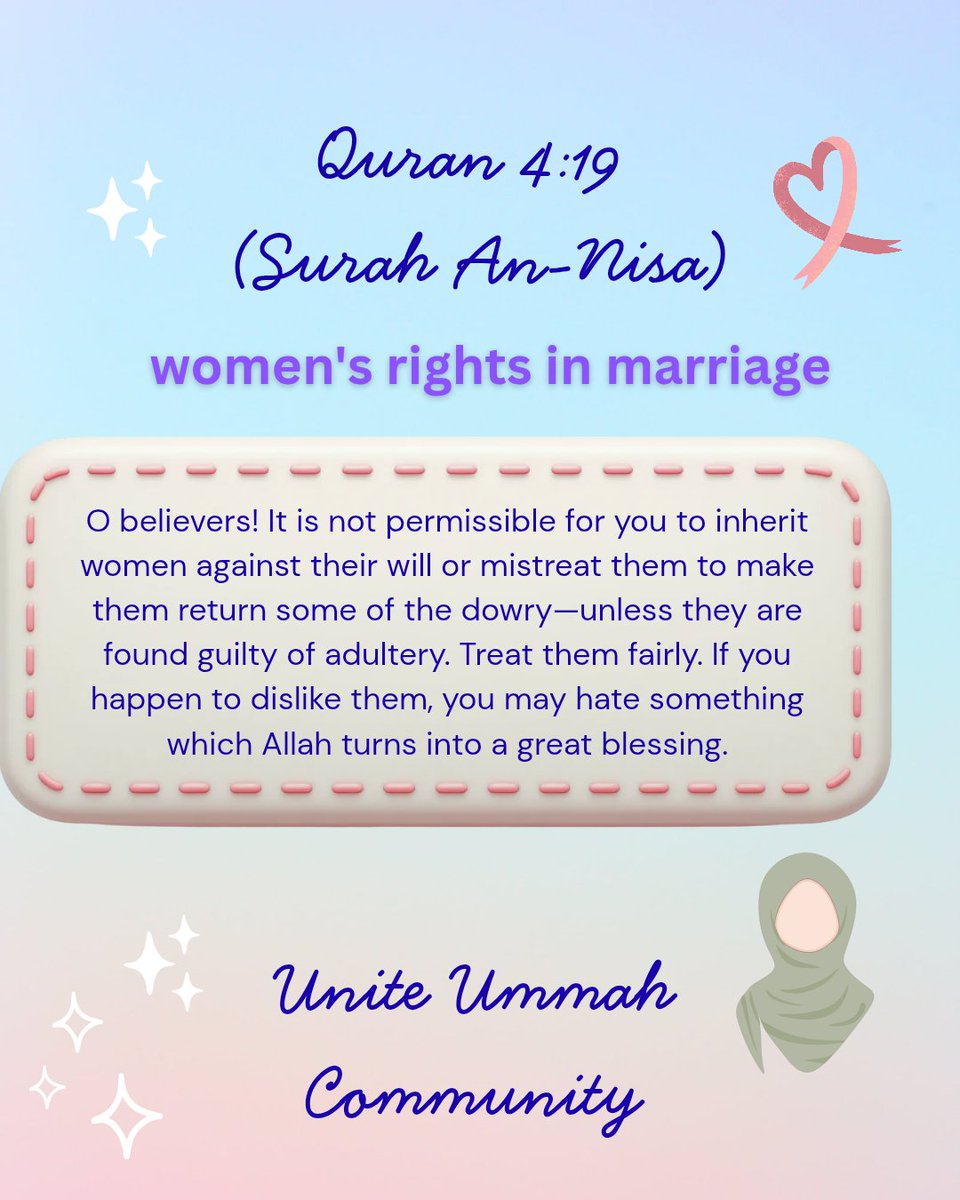 Quran 4:19
(Surah An-Nisa)

women's rights in marriage

O believers! It is not permissible for you to inherit women against their will or mistreat them to make them return some of the dowry—unless they are found guilty of adultery. Treat them fairly. If you happen to dislike them, you may hate something which Allah turns into a great blessing.

Unite Ummah
Community